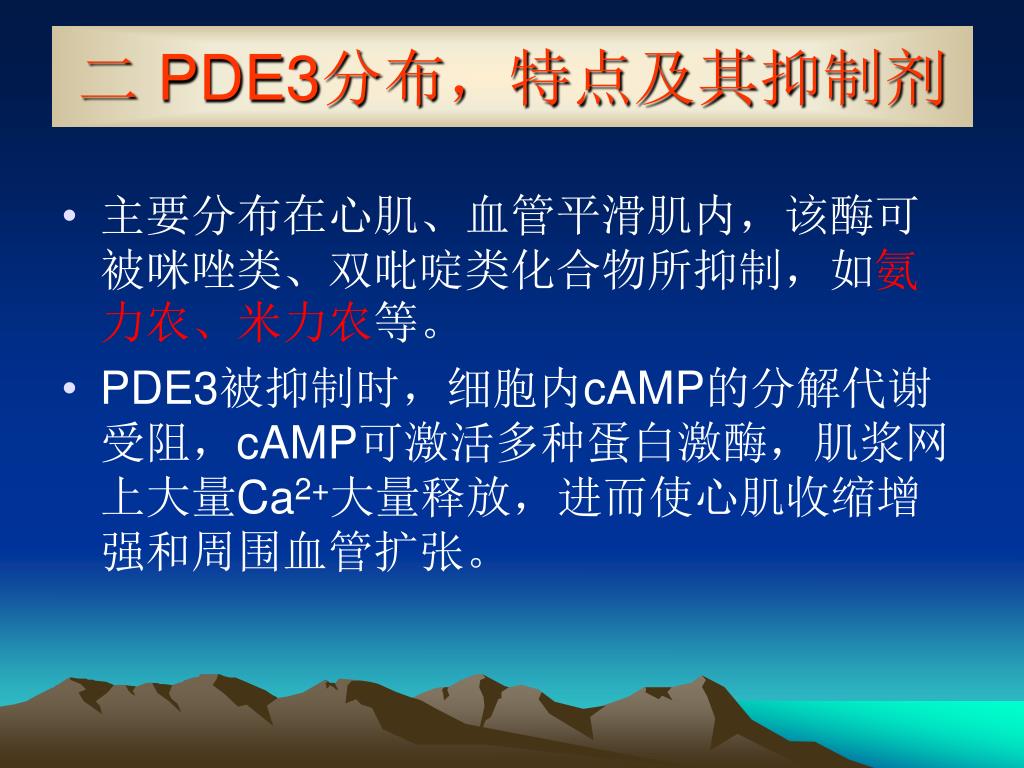 二 PDE3分布，特点及其抑制剂

• 主要分布在心肌、血管平滑肌内，该酶可被咪唑类、双吡啶类化合物所抑制，如氨力农、米力农等。

• PDE3被抑制时，细胞内cAMP的分解代谢受阻，cAMP可激活多种蛋白激酶，肌浆网上大量$Ca^{2+}$大量释放，进而使心肌收缩增强和周围血管扩张。